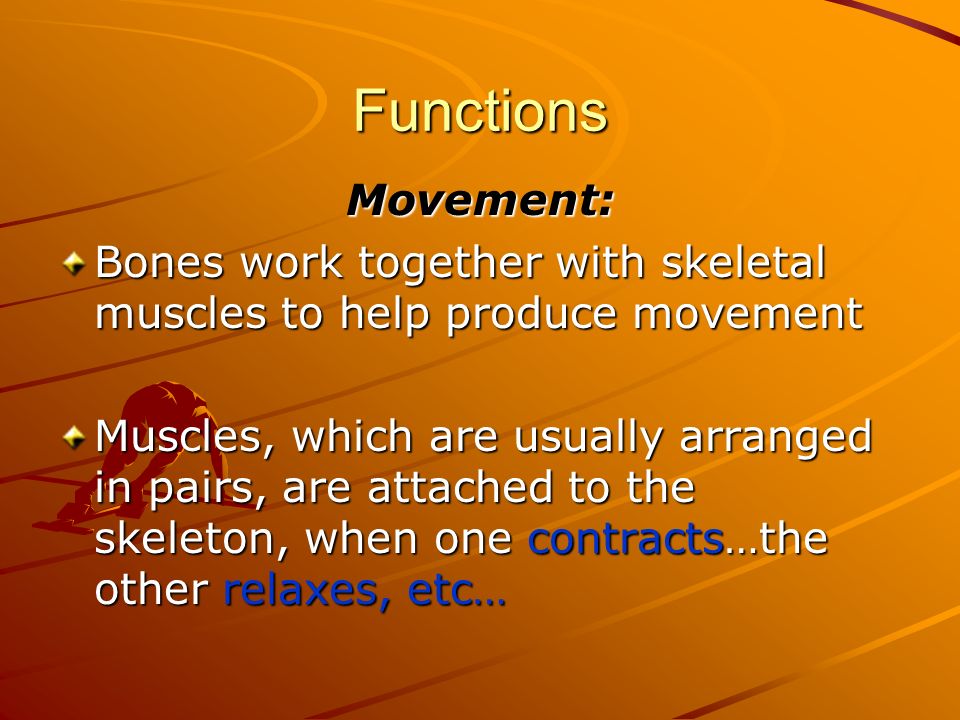 Functions

Movement:

Bones work together with skeletal muscles to help produce movement

Muscles, which are usually arranged in pairs, are attached to the skeleton, when one contracts…the other relaxes, etc…